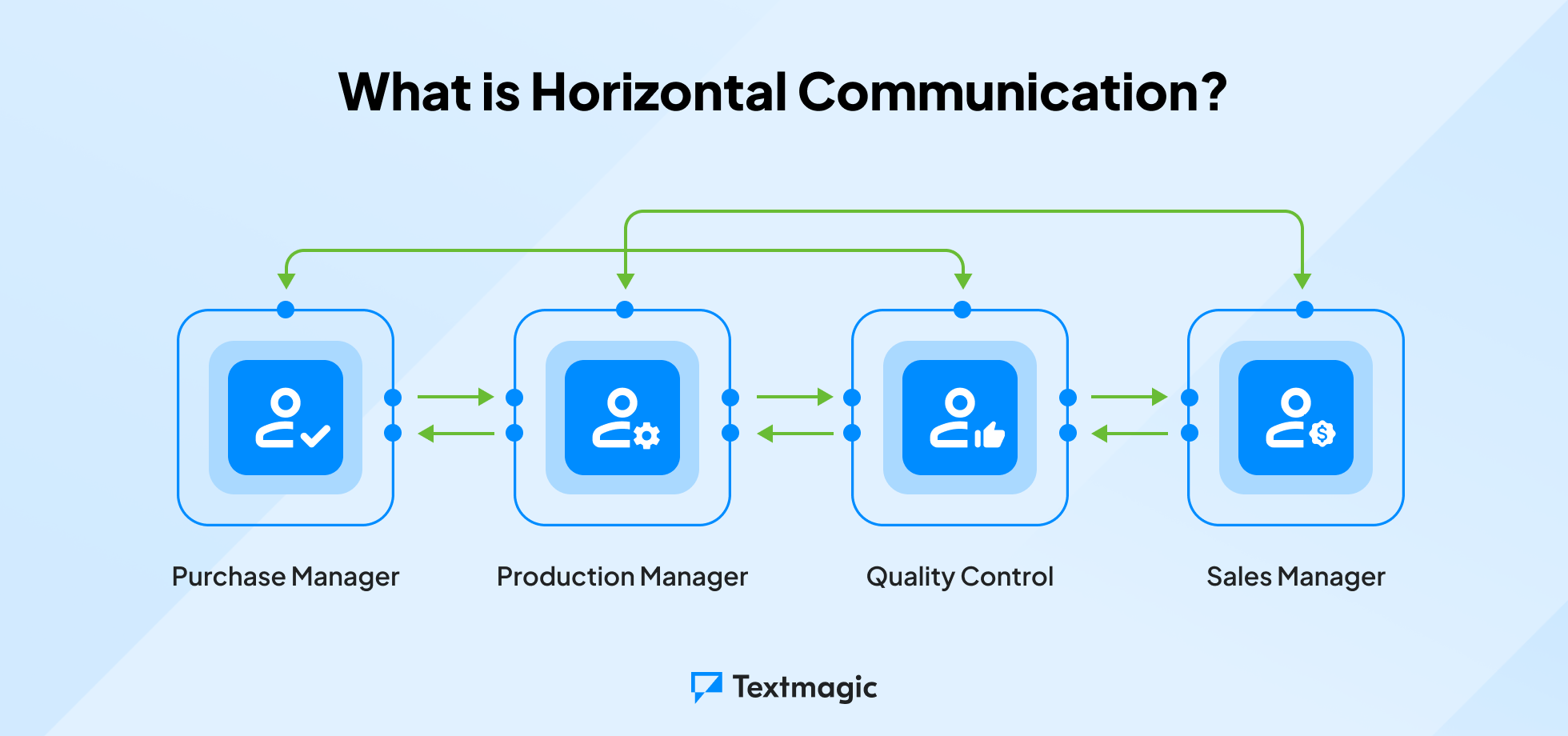 What is Horizontal Communication?

Purchase Manager

Production Manager

Quality Control

Sales Manager

Textmagic